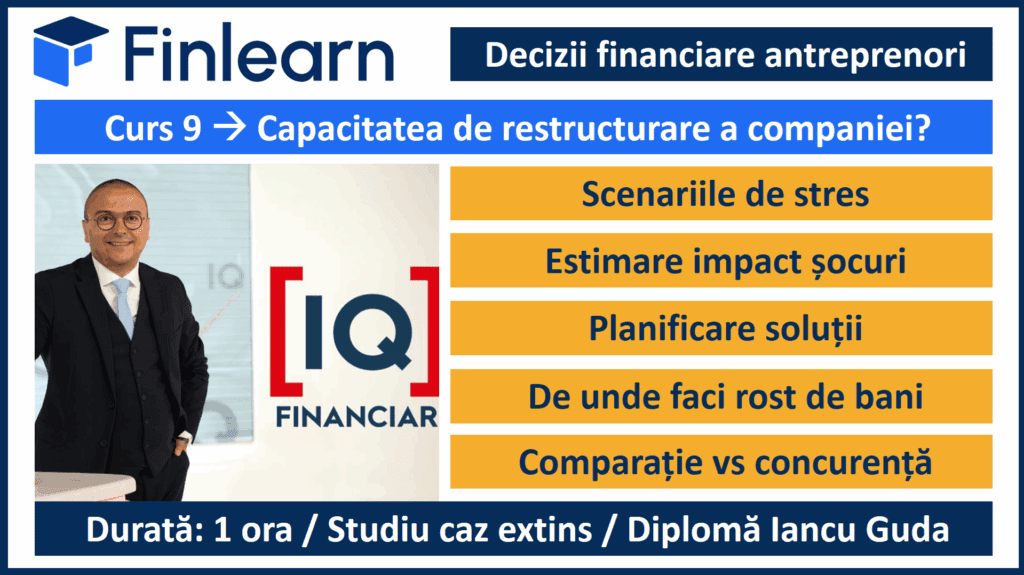 Finlearn

Decizii financiare antreprenori

Curs 9 → Capacitatea de restructurare a companiei?

IQ

[IQ]
FINANCIAR

Scenariile de stres

Estimare impact șocuri

Planificare soluții

De unde faci rost de bani

Comparație vs concurență

Durată: 1 ora / Studiu caz extins / Diplomă Iancu Guda